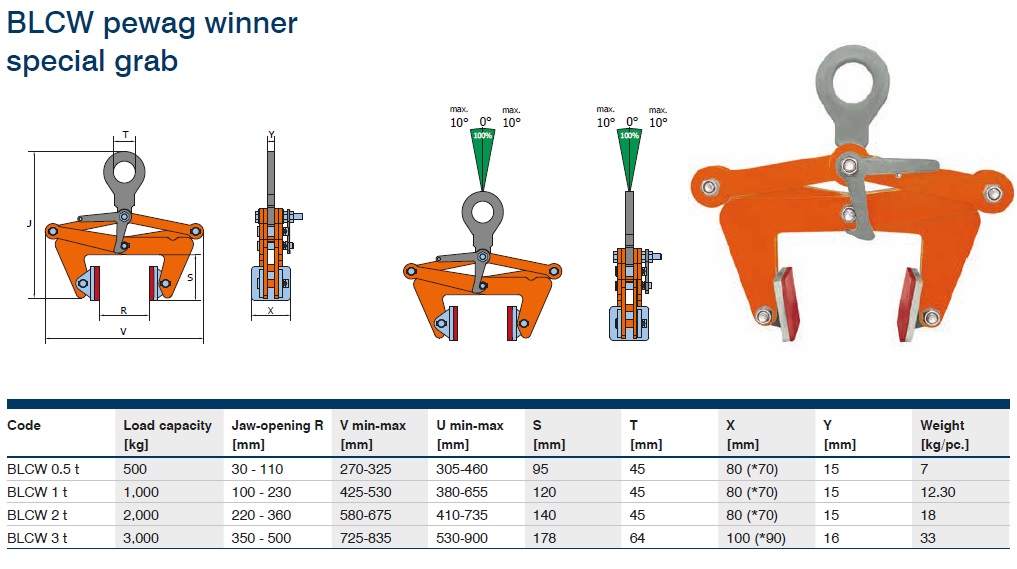 BLCW pewag winner special grab

T
J
S
R
V
Y
X

max. 10° 0° max. 10°
100%

max. 10° 0° max. 10°
100%

| Code | Load capacity [kg] | Jaw-opening R [mm] | V min-max [mm] | U min-max [mm] | S [mm] | T [mm] | X [mm] | Y [mm] | Weight [kg/pc.] |
|---|---|---|---|---|---|---|---|---|---|
| BLCW 0.5 t | 500 | 30 - 110 | 270-325 | 305-460 | 95 | 45 | 80 (*70) | 15 | 7 |
| BLCW 1 t | 1,000 | 100 - 230 | 425-530 | 380-655 | 120 | 45 | 80 (*70) | 15 | 12.30 |
| BLCW 2 t | 2,000 | 220 - 360 | 580-675 | 410-735 | 140 | 45 | 80 (*70) | 15 | 18 |
| BLCW 3 t | 3,000 | 350 - 500 | 725-835 | 530-900 | 178 | 64 | 100 (*90) | 16 | 33 |